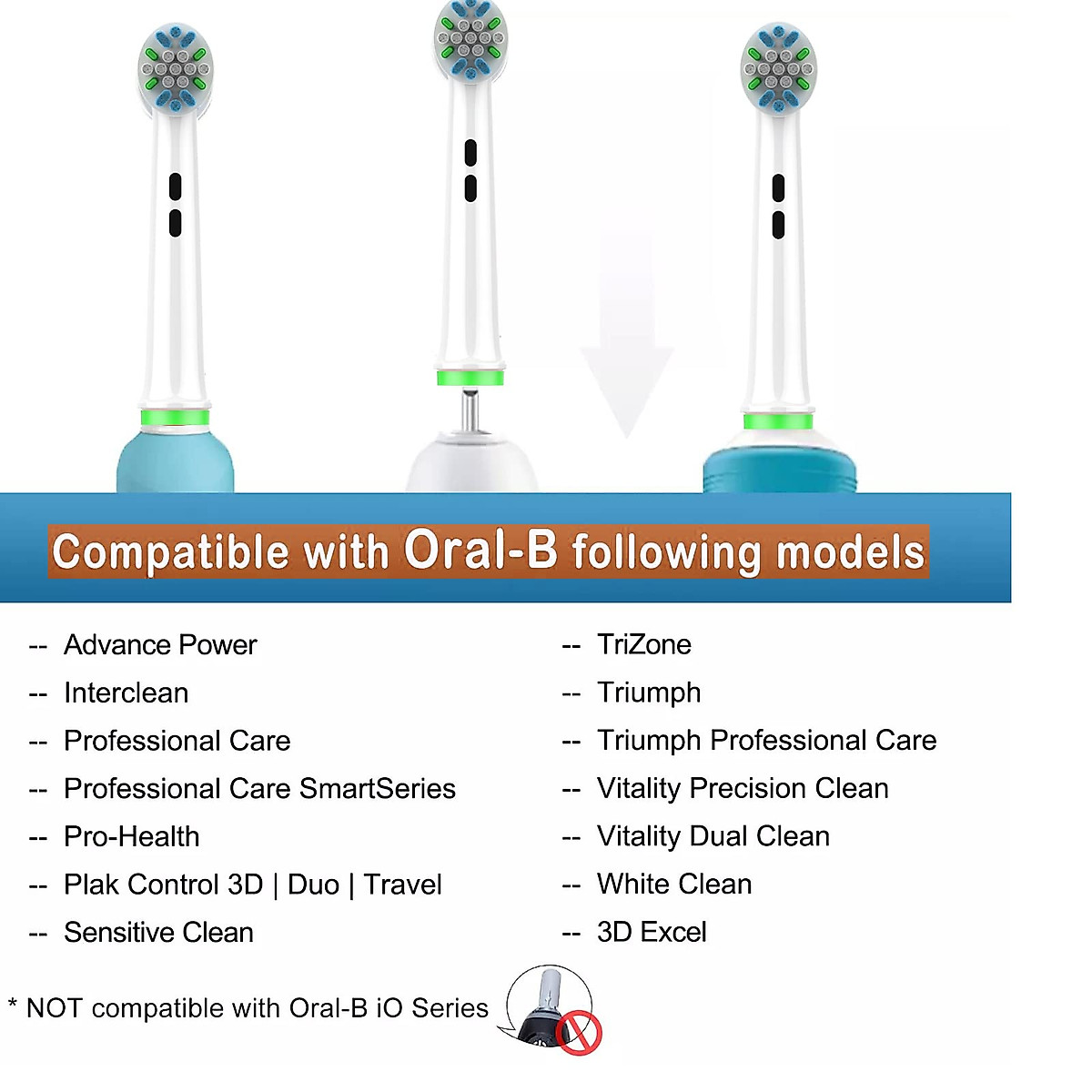 Compatible with Oral-B following models

-- Advance Power
-- Interclean
-- Professional Care
-- Professional Care SmartSeries
-- Pro-Health
-- Plak Control 3D | Duo | Travel
-- Sensitive Clean

-- TriZone
-- Triumph
-- Triumph Professional Care
-- Vitality Precision Clean
-- Vitality Dual Clean
-- White Clean
-- 3D Excel

* NOT compatible with Oral-B iO Series